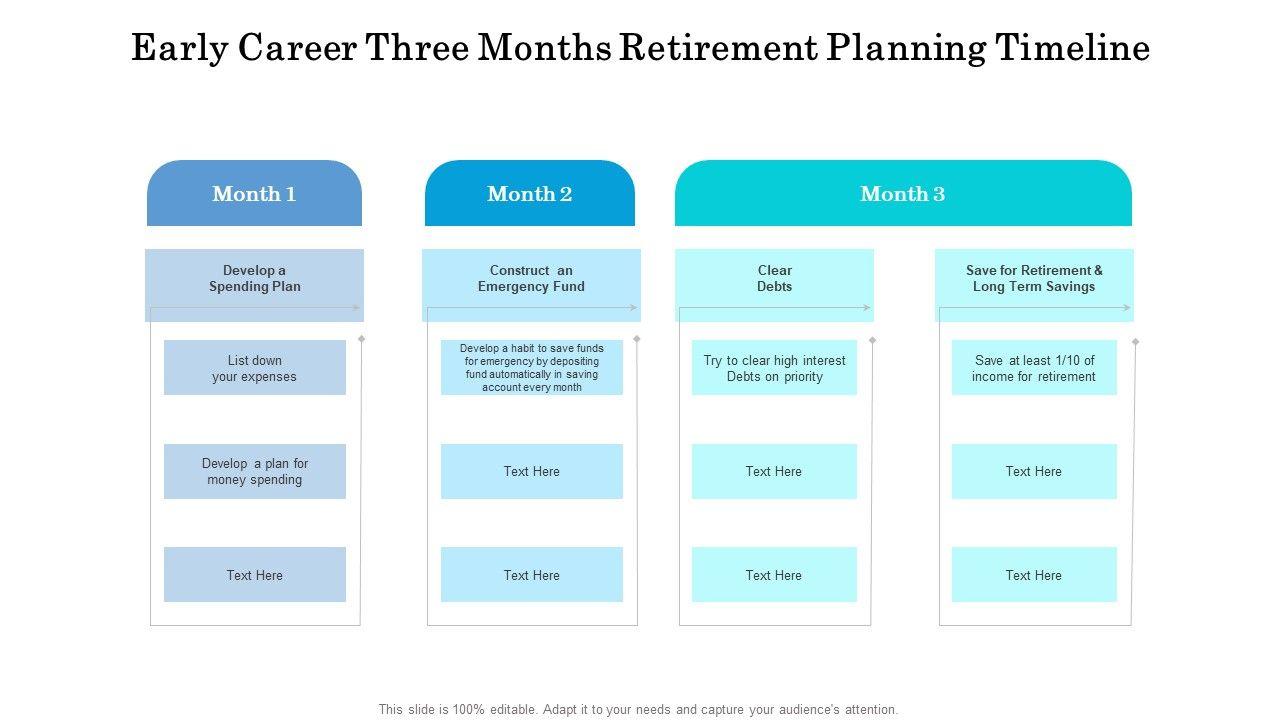 Early Career Three Months Retirement Planning Timeline

Month 1

Develop a Spending Plan

List down your expenses

Develop a plan for money spending

Text Here

Month 2

Construct an Emergency Fund

Develop a habit to save funds for emergency by depositing fund automatically in saving account every month

Text Here

Text Here

Month 3

Clear Debts

Try to clear high interest Debts on priority

Text Here

Text Here

Save for Retirement & Long Term Savings

Save at least 1/10 of income for retirement

Text Here

Text Here

This slide is 100% editable. Adapt it to your needs and capture your audience's attention.